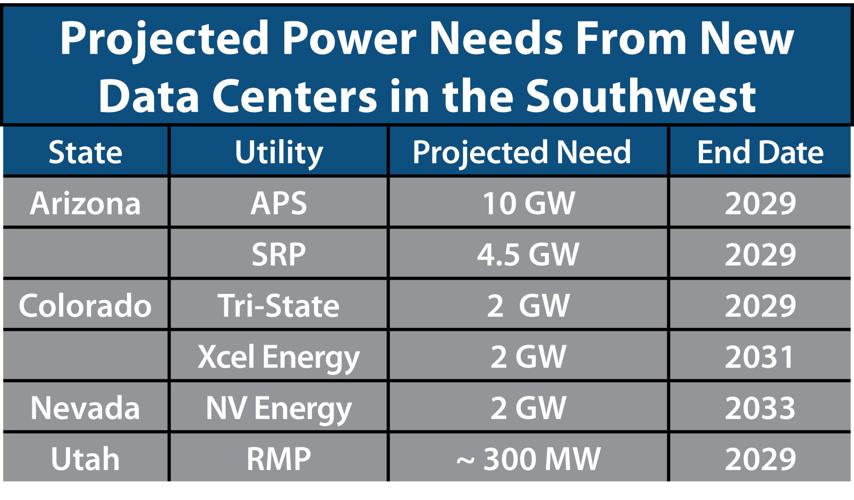 Projected Power Needs From New Data Centers in the Southwest

| State | Utility | Projected Need | End Date |
|---|---|---|---|
| Arizona | APS | 10 GW | 2029 |
| | SRP | 4.5 GW | 2029 |
| Colorado | Tri-State | 2  GW | 2029 |
| | Xcel Energy | 2 GW | 2031 |
| Nevada | NV Energy | 2 GW | 2033 |
| Utah | RMP | ~ 300 MW | 2029 |